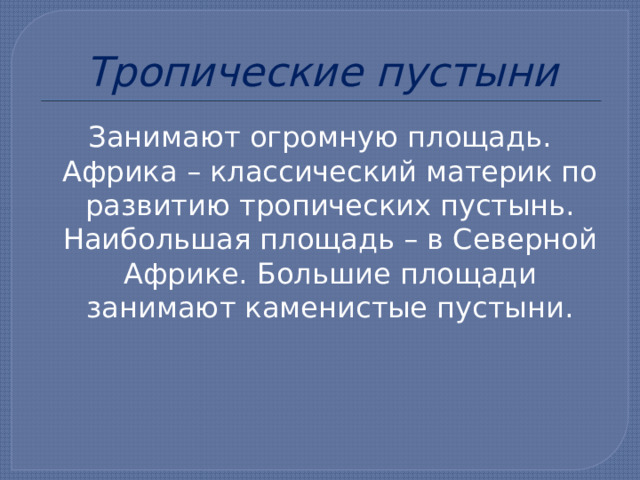 Тропические пустыни

Занимают огромную площадь. Африка – классический материк по развитию тропических пустынь. Наибольшая площадь – в Северной Африке. Большие площади занимают каменистые пустыни.